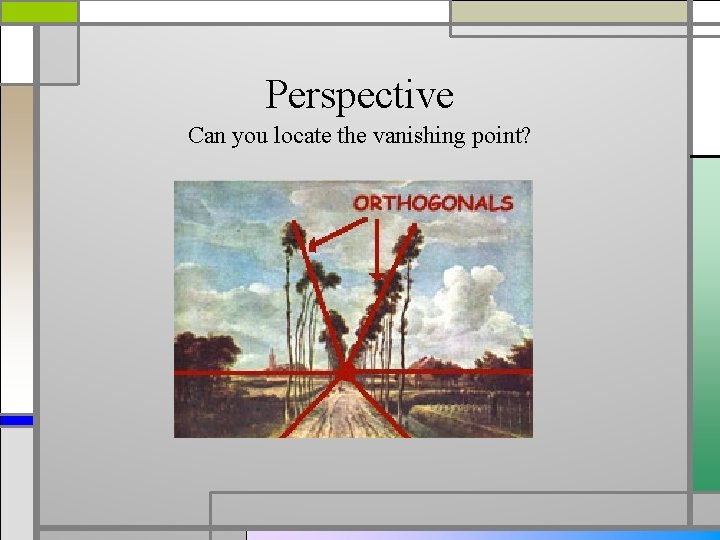 Perspective
Can you locate the vanishing point?

ORTHOGONALS